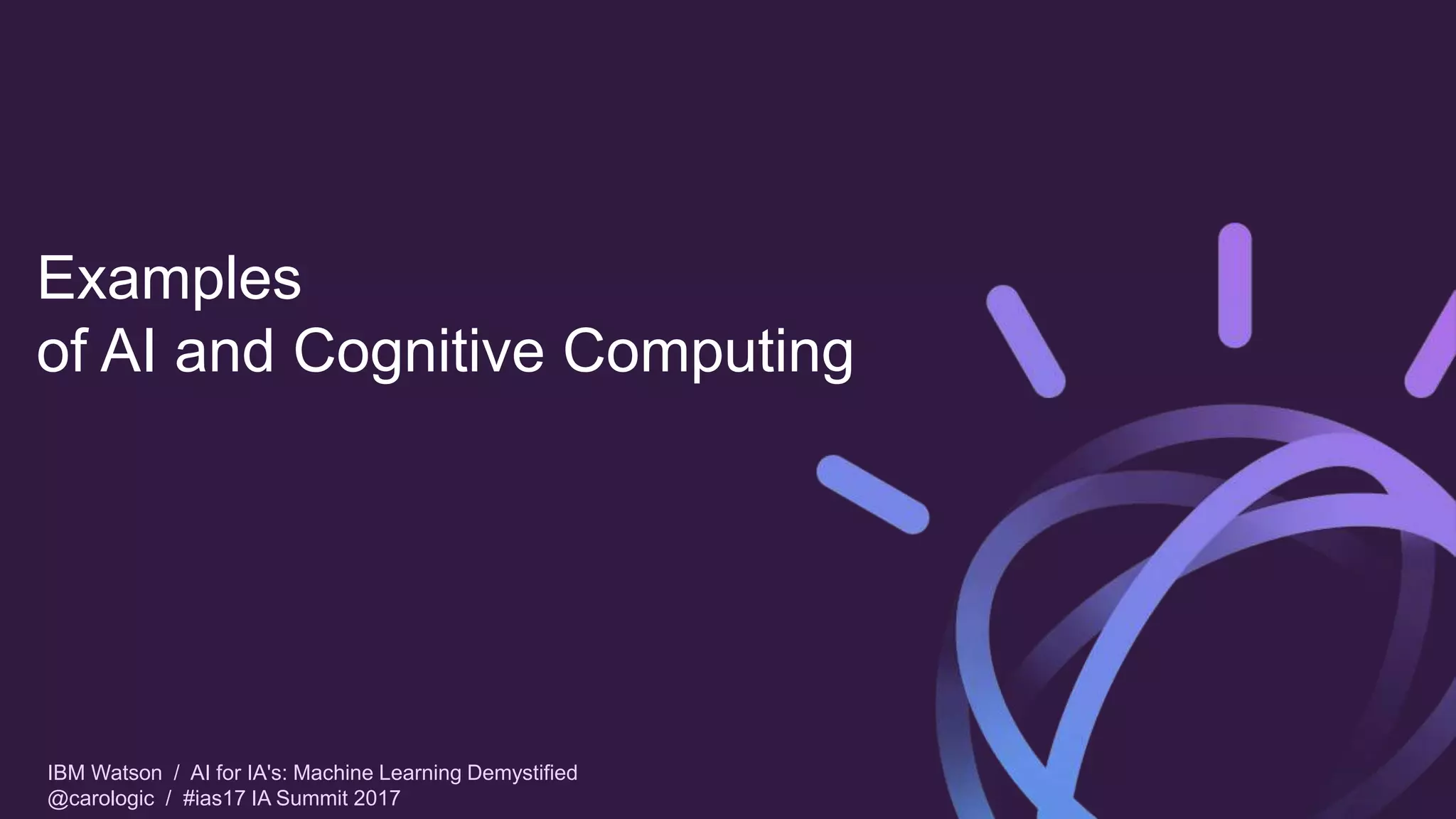 Examples
of AI and Cognitive Computing

IBM Watson / AI for IA's: Machine Learning Demystified
@carologic / #ias17 IA Summit 2017